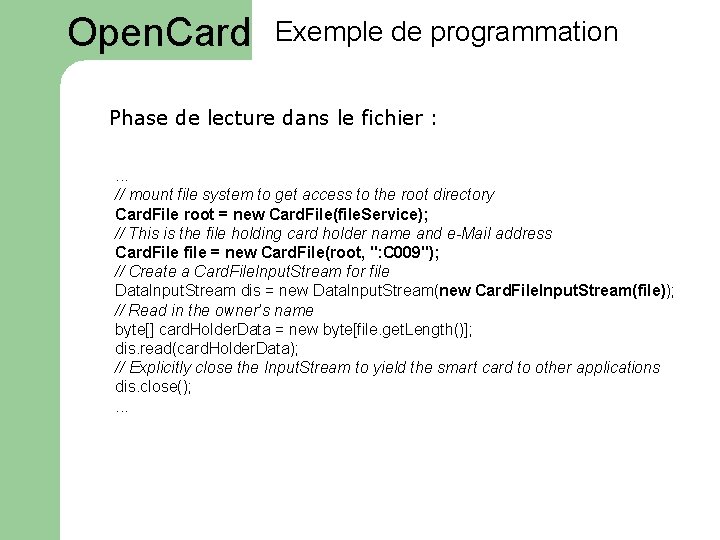 OpenCard Exemple de programmation

Phase de lecture dans le fichier :

...
// mount file system to get access to the root directory
CardFile root = new CardFile(fileService);
// This is the file holding card holder name and e-Mail address
CardFile file = new CardFile(root, ":C009");
// Create a CardFileInputStream for file
DataInputStream dis = new DataInputStream(new CardFileInputStream(file));
// Read in the owner's name
byte[] cardHolderData = new byte[file.getLength()];
dis.read(cardHolderData);
// Explicitly close the InputStream to yield the smart card to other applications
dis.close();
...